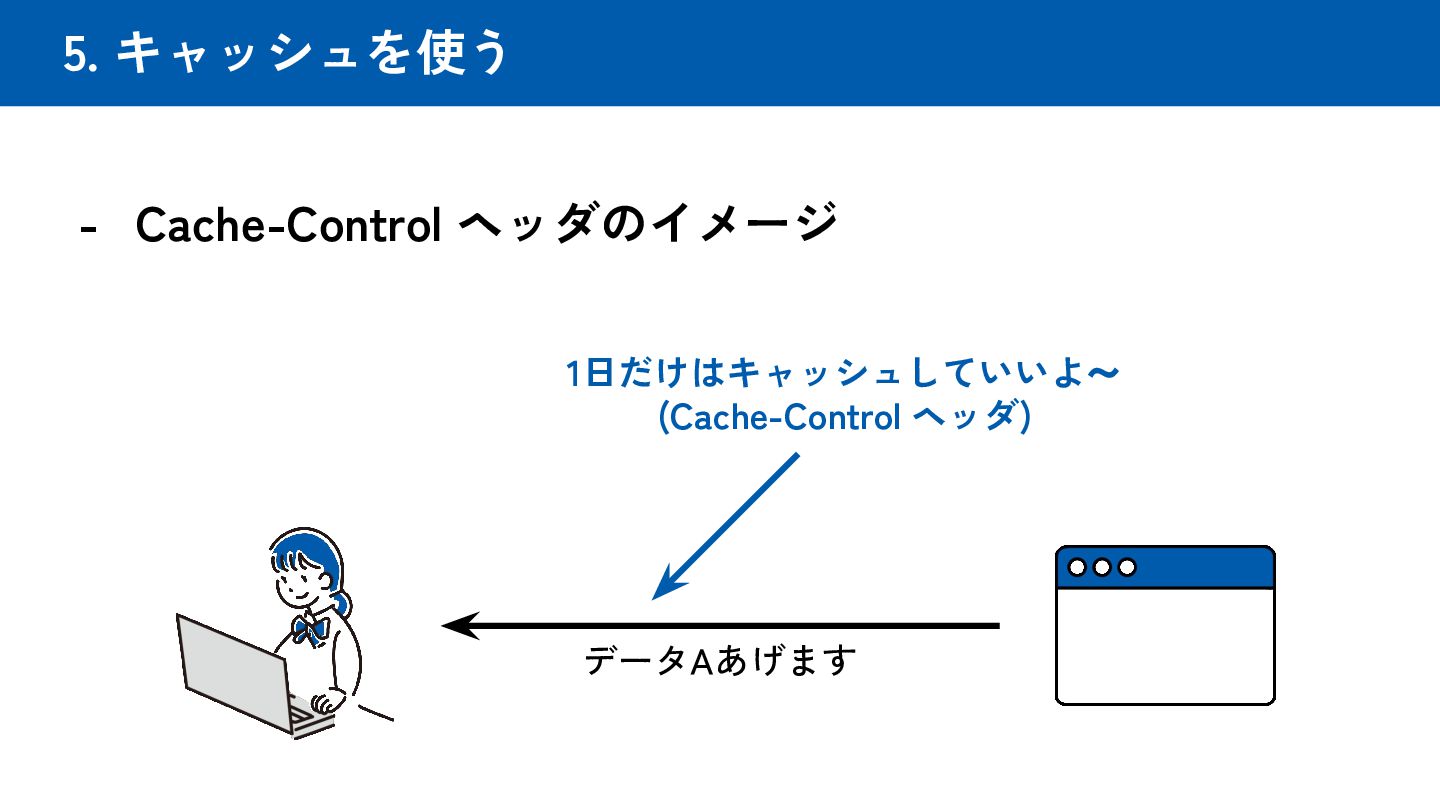 5. キャッシュを使う

- Cache-Control ヘッダのイメージ

1日だけはキャッシュしていいよ〜
(Cache-Control ヘッダ)

データAあげます